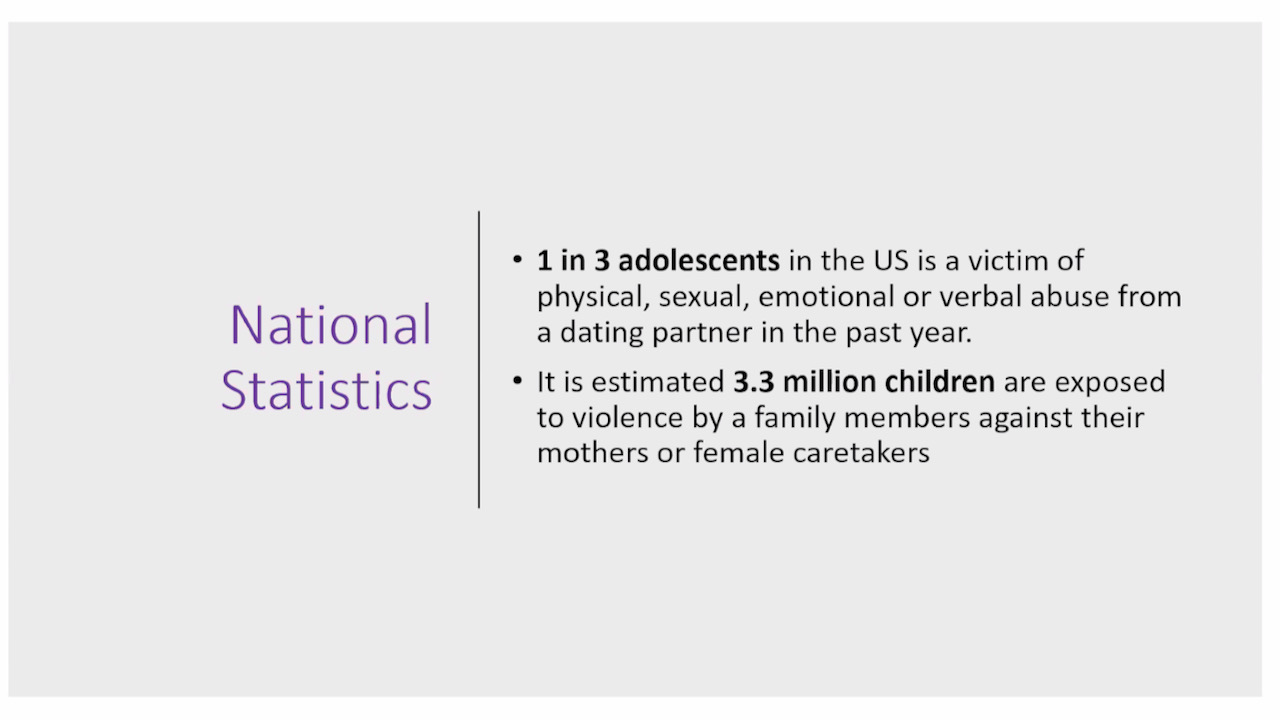 National Statistics

• 1 in 3 adolescents in the US is a victim of physical, sexual, emotional or verbal abuse from a dating partner in the past year.

• It is estimated 3.3 million children are exposed to violence by a family members against their mothers or female caretakers